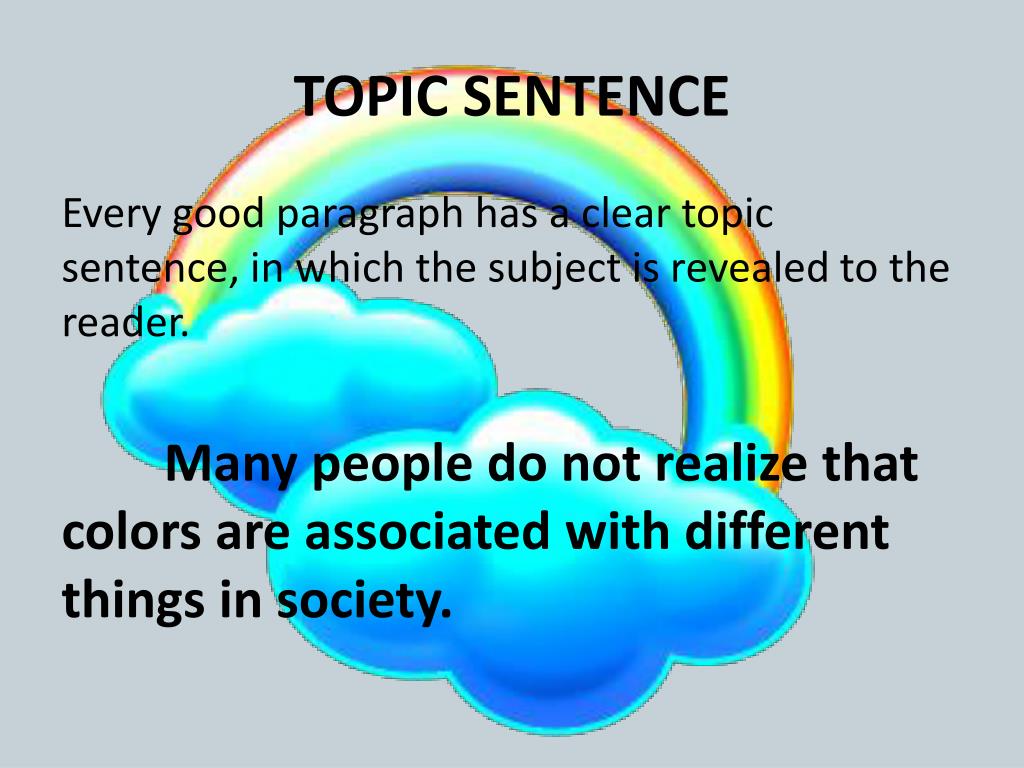 TOPIC SENTENCE

Every good paragraph has a clear topic sentence, in which the subject is revealed to the reader.

Many people do not realize that colors are associated with different things in society.